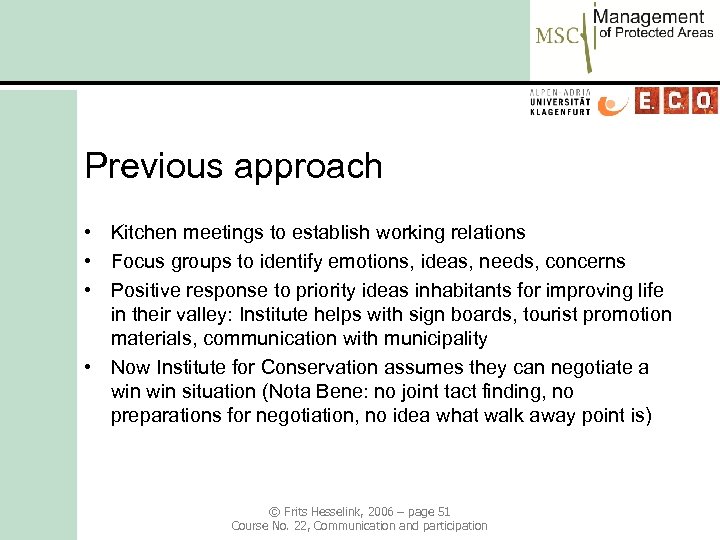 MSC Management of Protected Areas

ALPEN-ADRIA UNIVERSITÄT KLAGENFURT

E.C.O.

Previous approach

• Kitchen meetings to establish working relations
• Focus groups to identify emotions, ideas, needs, concerns
• Positive response to priority ideas inhabitants for improving life in their valley: Institute helps with sign boards, tourist promotion materials, communication with municipality
• Now Institute for Conservation assumes they can negotiate a win win situation (Nota Bene: no joint tact finding, no preparations for negotiation, no idea what walk away point is)

© Frits Hesselink, 2006 – page 51
Course No. 22, Communication and participation